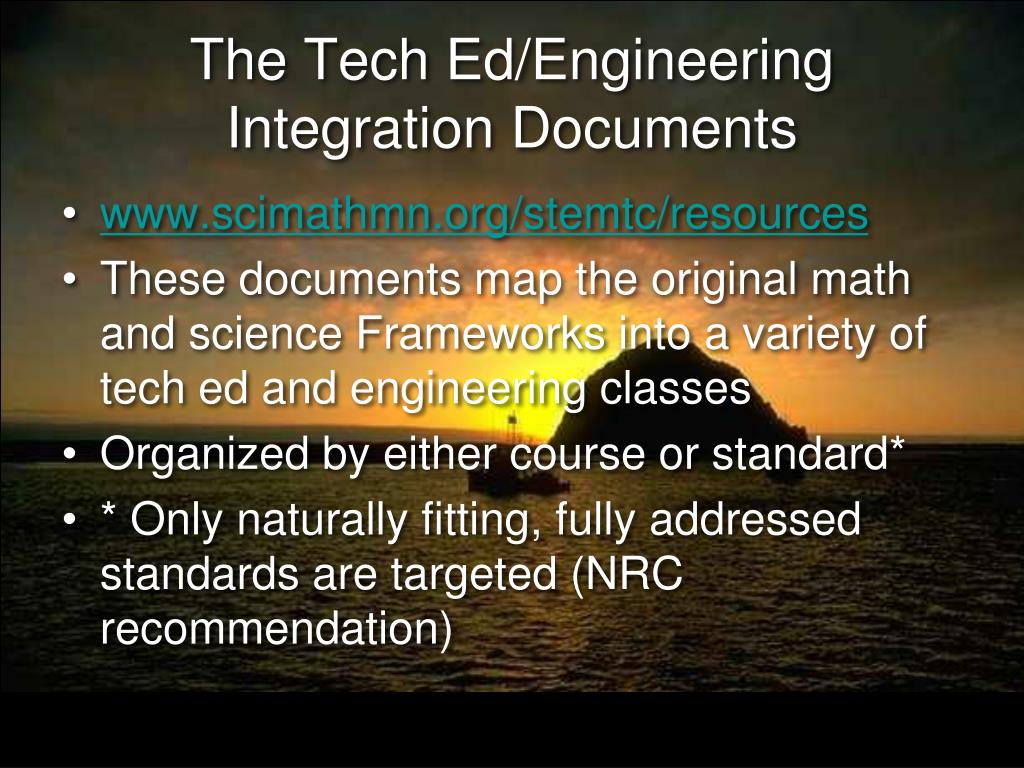 The Tech Ed/Engineering Integration Documents

• www.scimathmn.org/stemtc/resources
• These documents map the original math and science Frameworks into a variety of tech ed and engineering classes
• Organized by either course or standard*
• * Only naturally fitting, fully addressed standards are targeted (NRC recommendation)